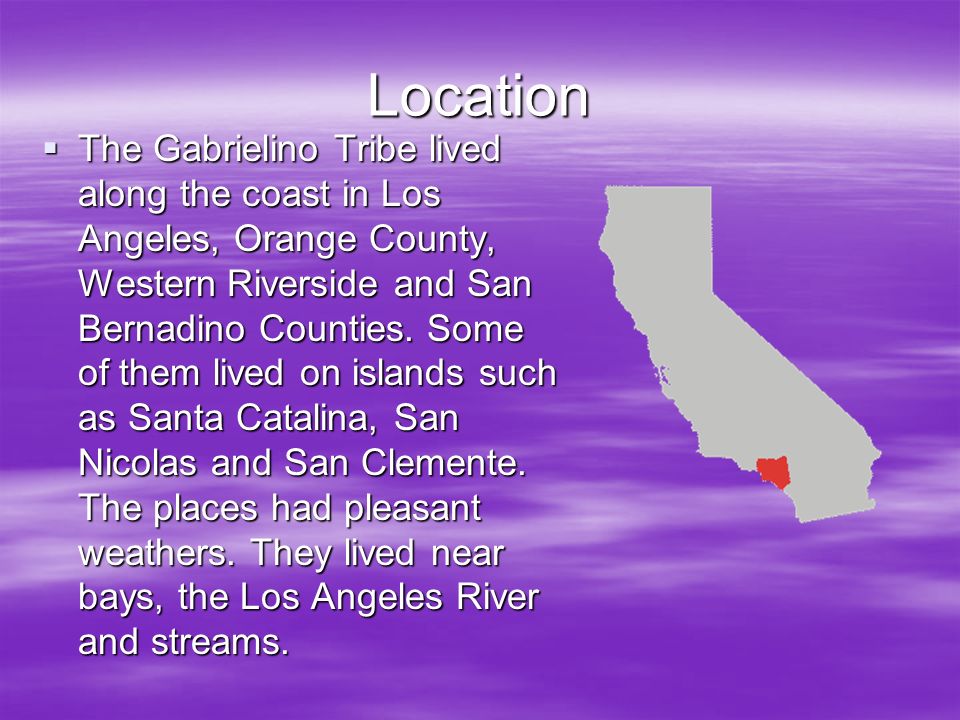 Location

▪ The Gabrielino Tribe lived along the coast in Los Angeles, Orange County, Western Riverside and San Bernadino Counties. Some of them lived on islands such as Santa Catalina, San Nicolas and San Clemente. The places had pleasant weathers. They lived near bays, the Los Angeles River and streams.